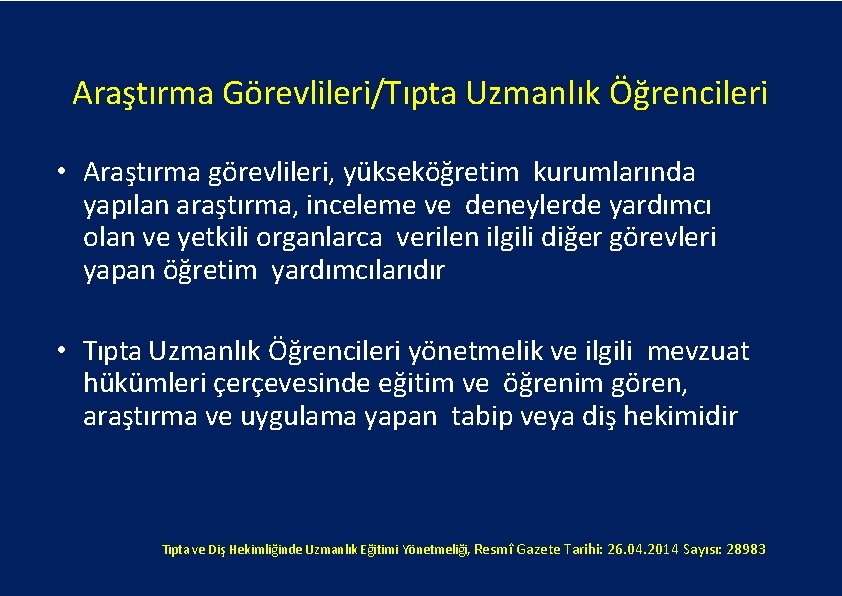 Araştırma Görevlileri/Tıpta Uzmanlık Öğrencileri

• Araştırma görevlileri, yükseköğretim kurumlarında yapılan araştırma, inceleme ve deneylerde yardımcı olan ve yetkili organlarca verilen ilgili diğer görevleri yapan öğretim yardımcılarıdır

• Tıpta Uzmanlık Öğrencileri yönetmelik ve ilgili mevzuat hükümleri çerçevesinde eğitim ve öğrenim gören, araştırma ve uygulama yapan tabip veya diş hekimidir

Tıpta ve Diş Hekimliğinde Uzmanlık Eğitimi Yönetmeliği, Resmî Gazete Tarihi: 26.04.2014 Sayısı: 28983